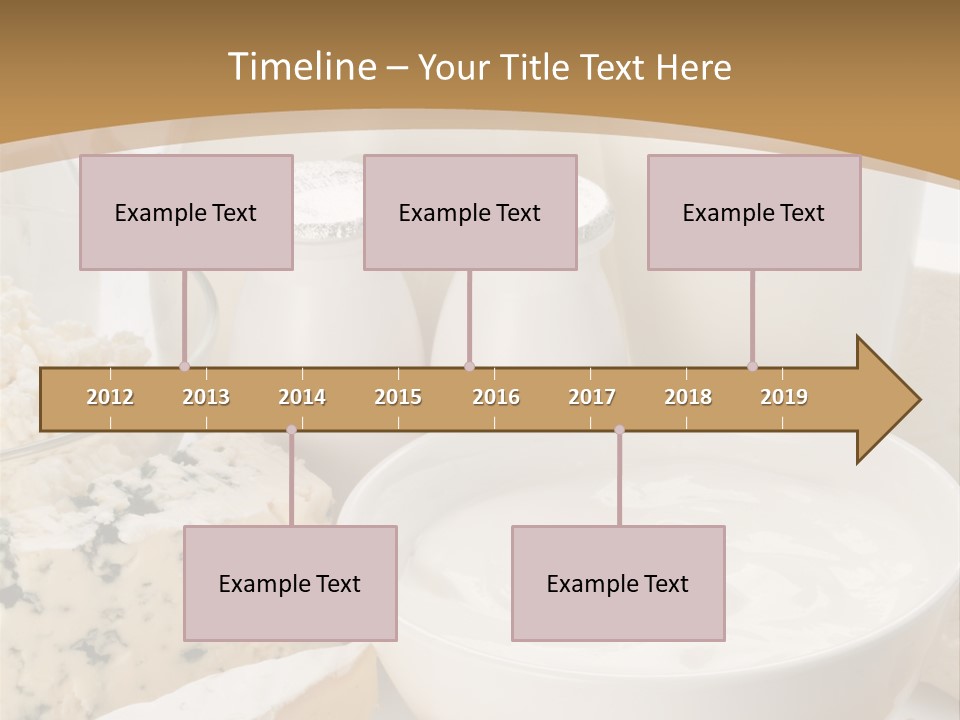 Timeline – Your Title Text Here

Example Text

Example Text

Example Text

2012 2013 2014 2015 2016 2017 2018 2019

Example Text

Example Text